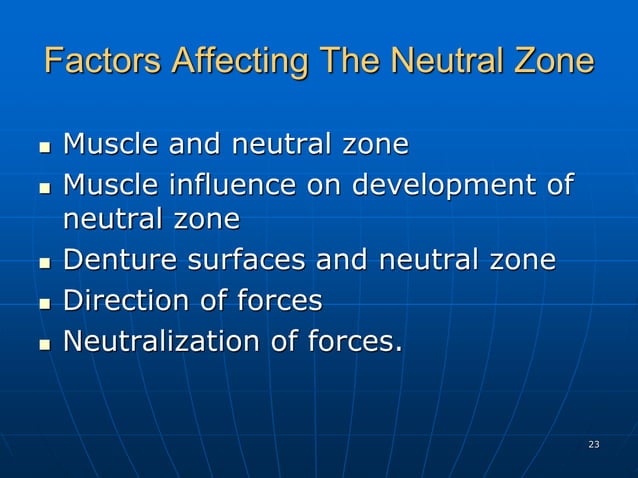 Factors Affecting The Neutral Zone

- Muscle and neutral zone
- Muscle influence on development of neutral zone
- Denture surfaces and neutral zone
- Direction of forces
- Neutralization of forces.

23